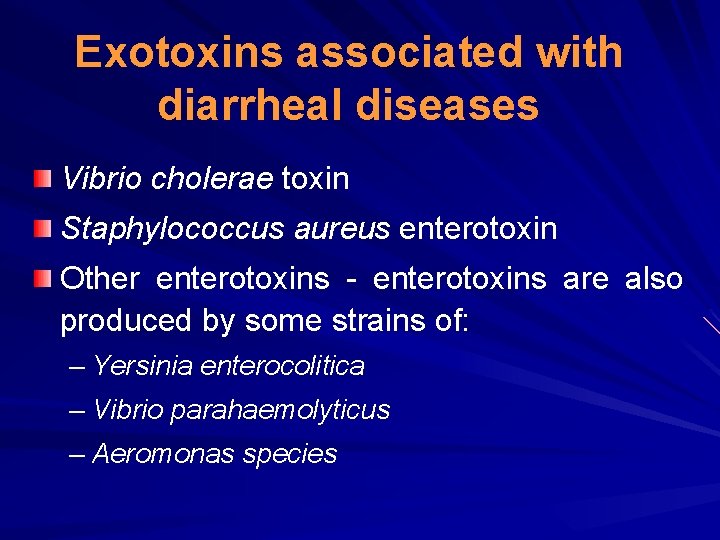 Exotoxins associated with diarrheal diseases

Vibrio cholerae toxin

Staphylococcus aureus enterotoxin

Other enterotoxins - enterotoxins are also produced by some strains of:

– Yersinia enterocolitica

– Vibrio parahaemolyticus

– Aeromonas species